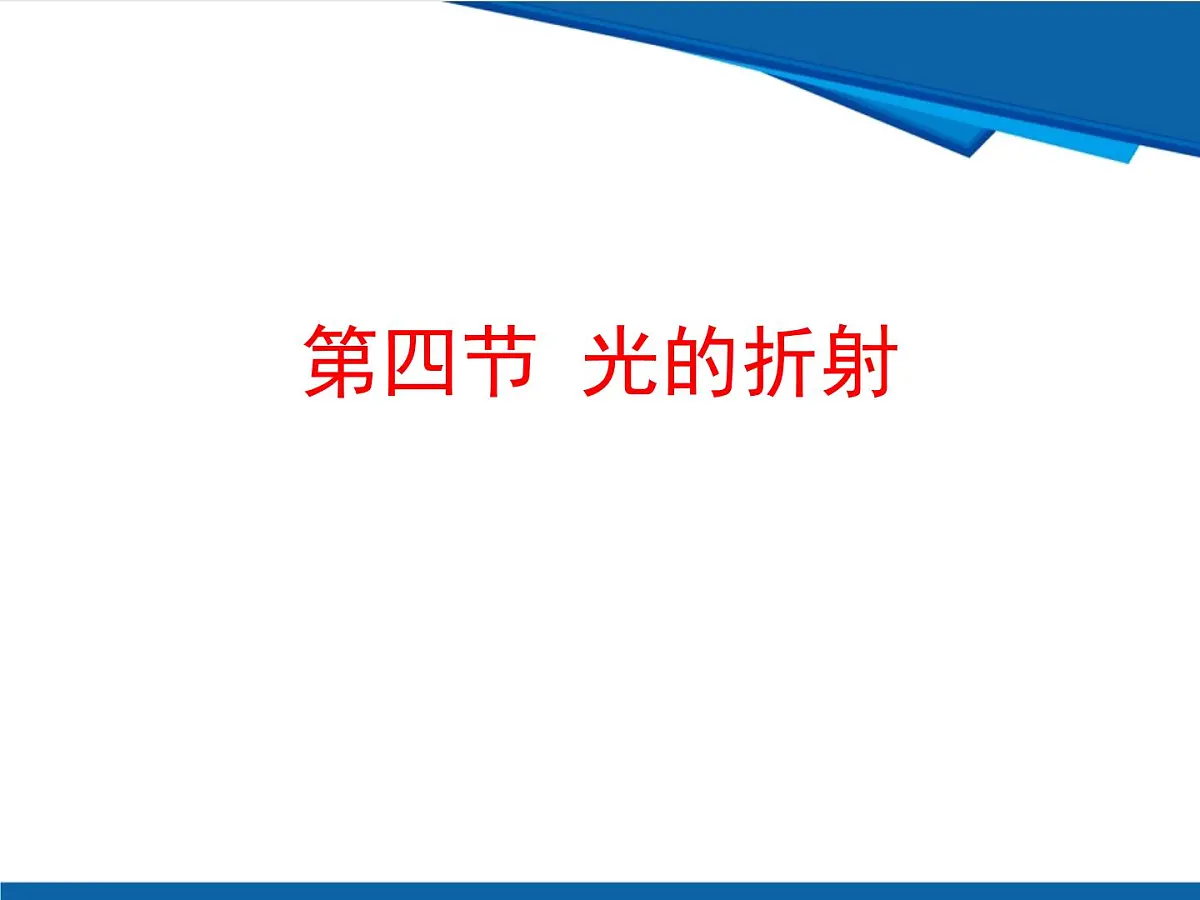 第四节 光的折射